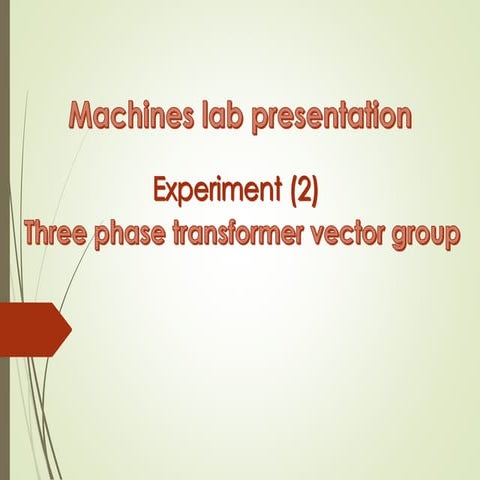 Machines lab presentation

Experiment (2)
Three phase transformer vector group